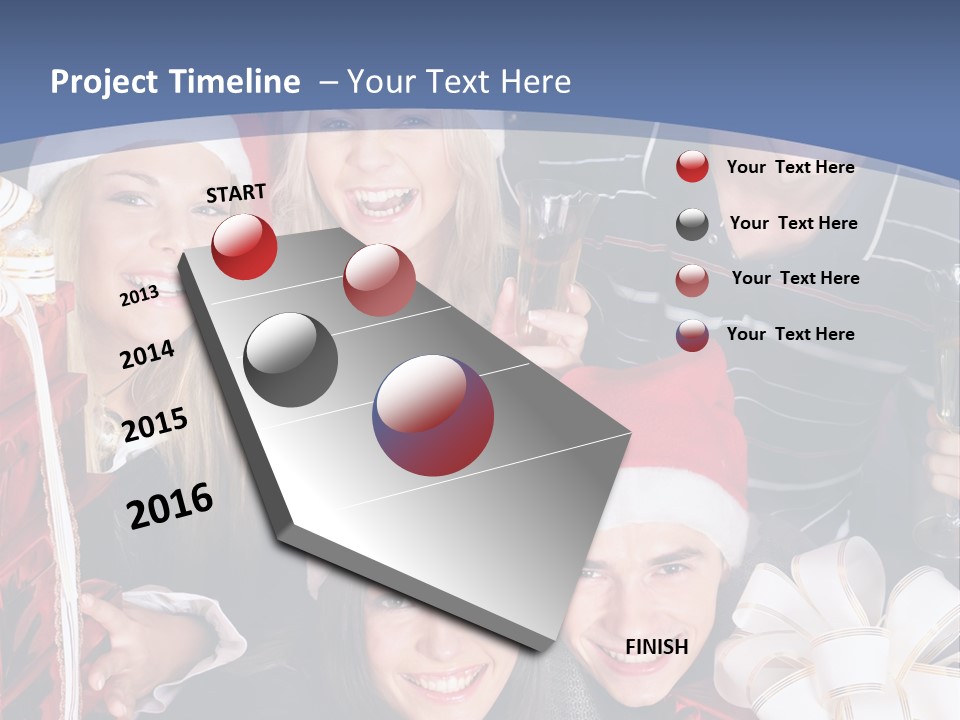 Project Timeline – Your Text Here

START

2013

2014

2015

2016

FINISH

Your Text Here

Your Text Here

Your Text Here

Your Text Here